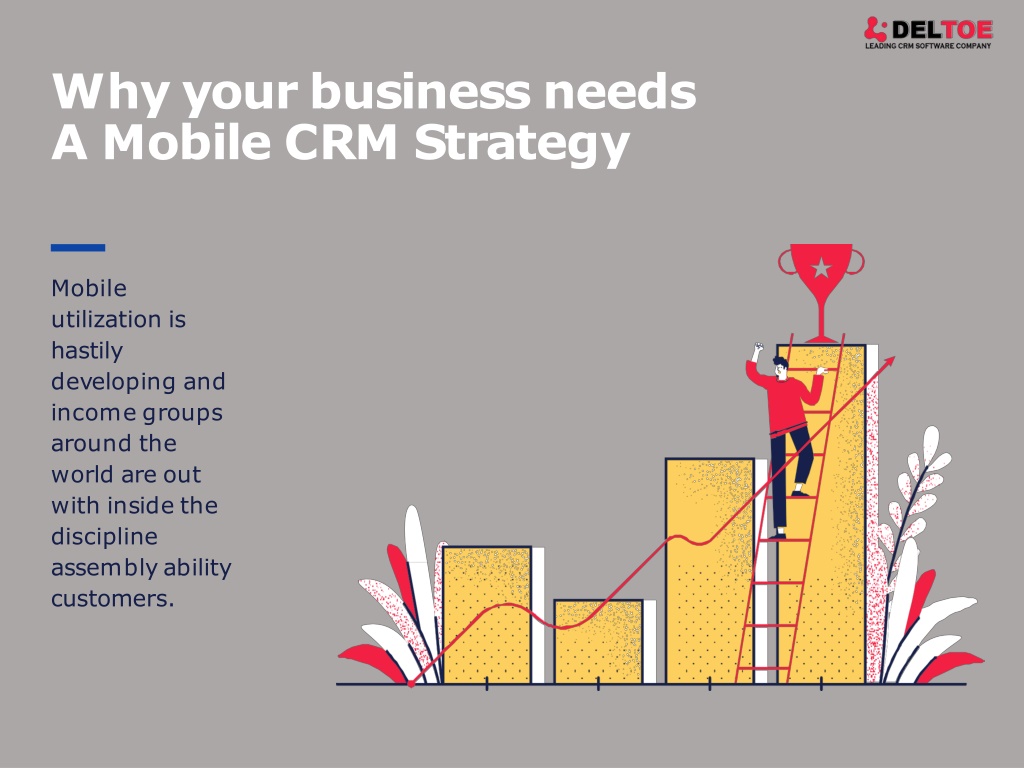 DELTOE
LEADING CRM SOFTWARE COMPANY

Why your business needs A Mobile CRM Strategy

Mobile utilization is hastily developing and income groups around the world are out with inside the discipline assembly ability customers.